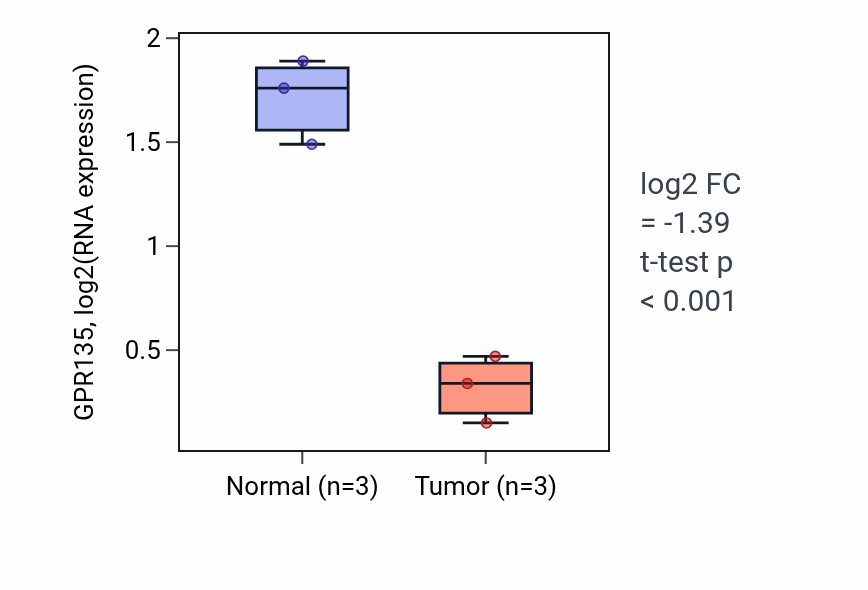 GPR135, log2(RNA expression)

2
1.5
1
0.5

Normal (n=3)
Tumor (n=3)

log2 FC
= -1.39
t-test p
< 0.001